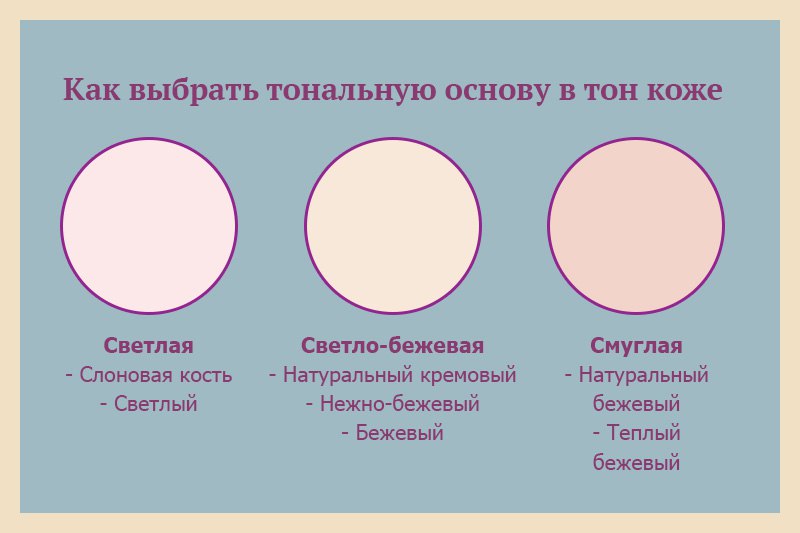 Как выбрать тональную основу в тон коже

Светлая
- Слоновая кость
- Светлый

Светло-бежевая
- Натуральный кремовый
- Нежно-бежевый
- Бежевый

Смуглая
- Натуральный бежевый
- Теплый бежевый